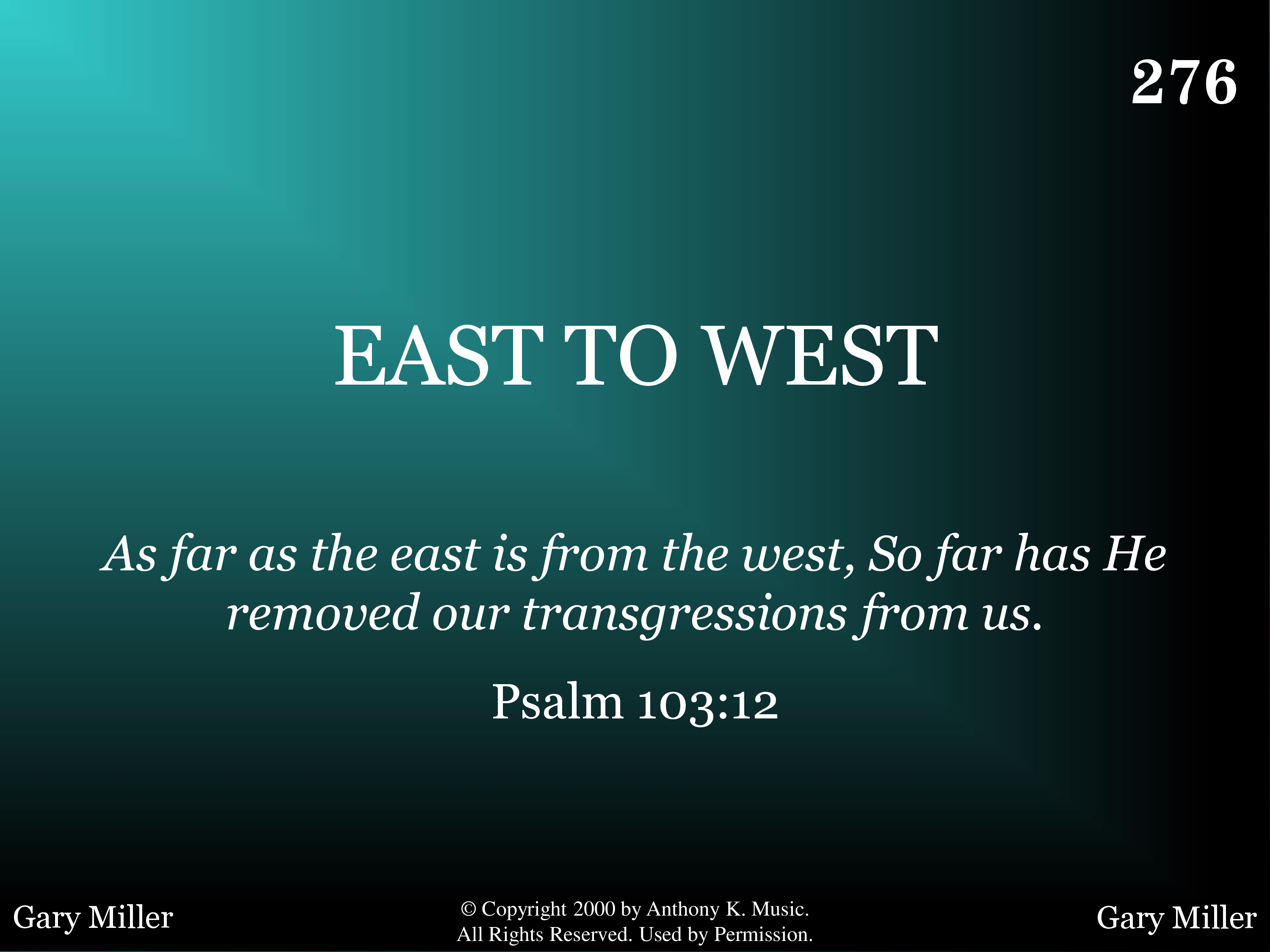 276

EAST TO WEST

As far as the east is from the west, So far has He removed our transgressions from us.

Psalm 103:12

Gary Miller

© Copyright 2000 by Anthony K. Music.
All Rights Reserved. Used by Permission.

Gary Miller